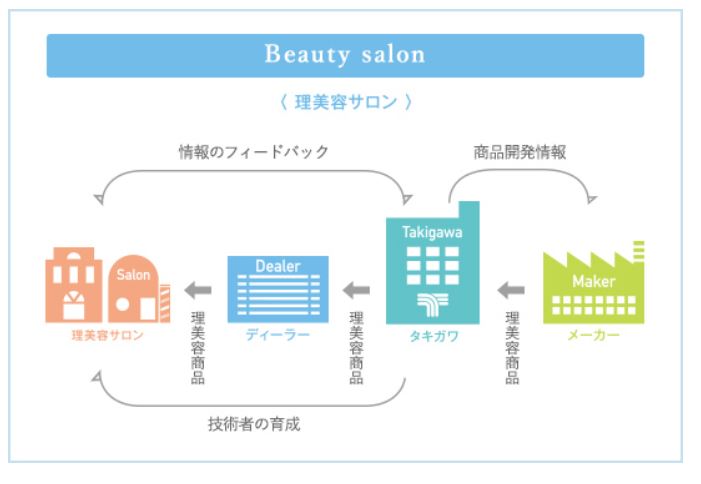 Beauty salon

〈 理美容サロン 〉

情報のフィードバック

商品開発情報

Salon
理美容サロン

理美容商品

Dealer
ディーラー

理美容商品

Takigawa
タキガワ

理美容商品

Maker
メーカー

技術者の育成